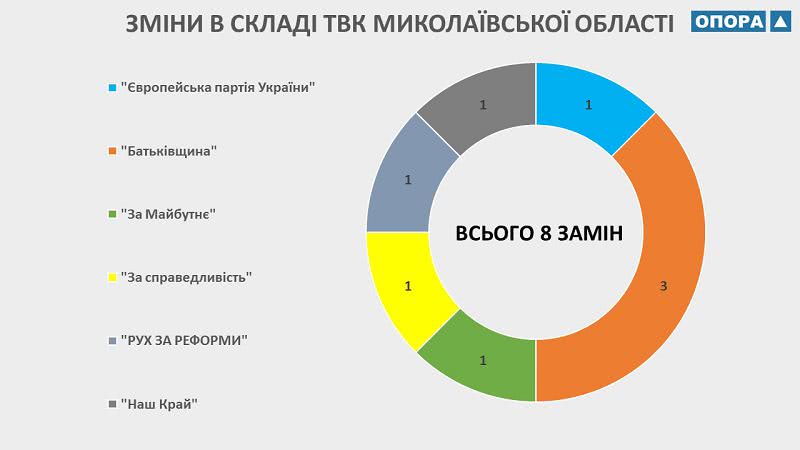 ЗМІНИ В СКЛАДІ ТВК МИКОЛАЇВСЬКОЇ ОБЛАСТІ

ОПОРА

"Європейська партія України"

"Батьківщина"

"За Майбутнє"

"За справедливість"

"РУХ ЗА РЕФОРМИ"

"Наш Край"

1
3
1
1
1
1

ВСЬОГО 8 ЗАМІН